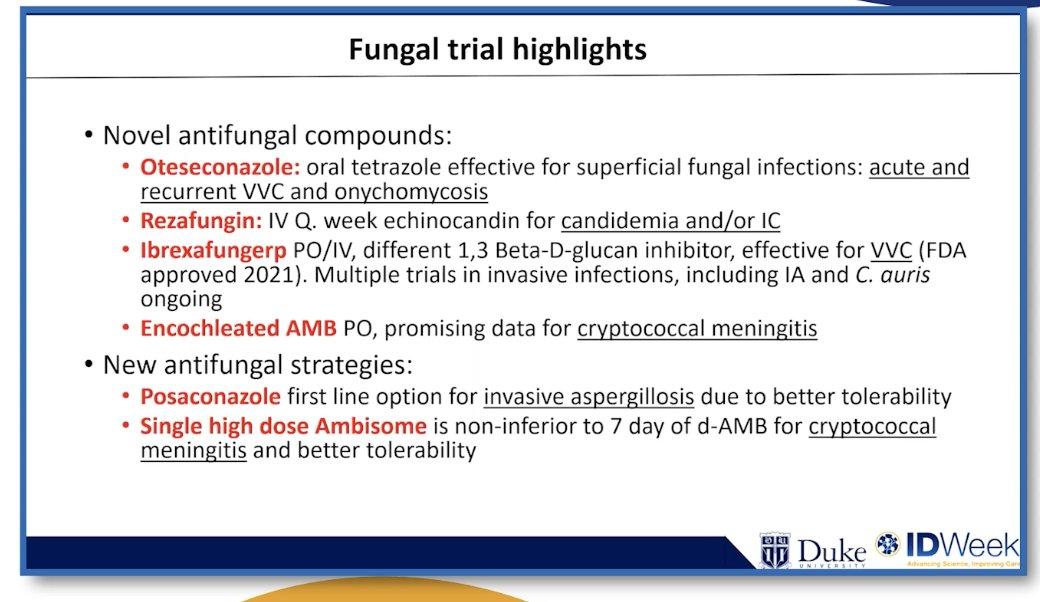 Fungal trial highlights

• Novel antifungal compounds:
• Oteseconazole: oral tetrazole effective for superficial fungal infections: acute and recurrent VVC and onychomycosis
• Rezafungin: IV Q. week echinocandin for candidemia and/or IC
• Ibrexafungerp PO/IV, different 1,3 Beta-D-glucan inhibitor, effective for VVC (FDA approved 2021). Multiple trials in invasive infections, including IA and C. auris ongoing
• Encochleated AMB PO, promising data for cryptococcal meningitis
• New antifungal strategies:
• Posaconazole first line option for invasive aspergillosis due to better tolerability
• Single high dose Ambisome is non-inferior to 7 day of d-AMB for cryptococcal meningitis and better tolerability

Duke UNIVERSITY

IDWeek
Advancing Science, Improving Care